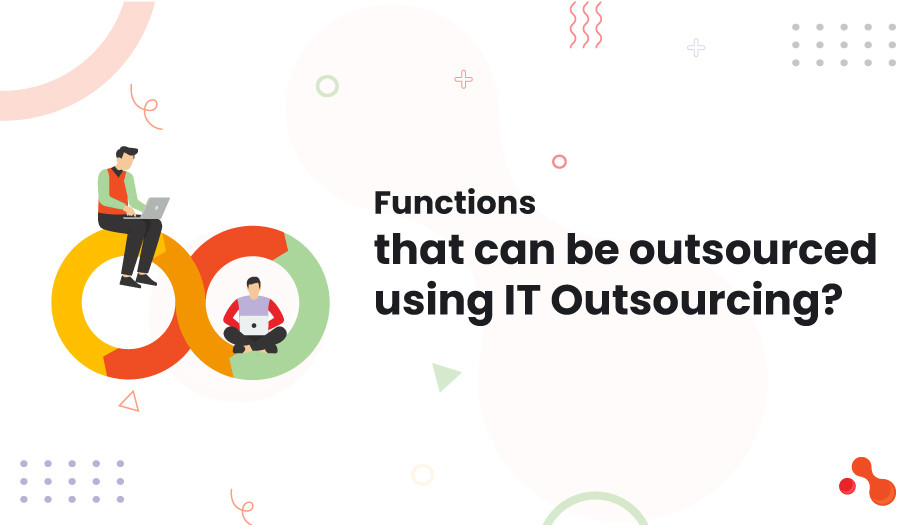 Functions
that can be outsourced using IT Outsourcing?